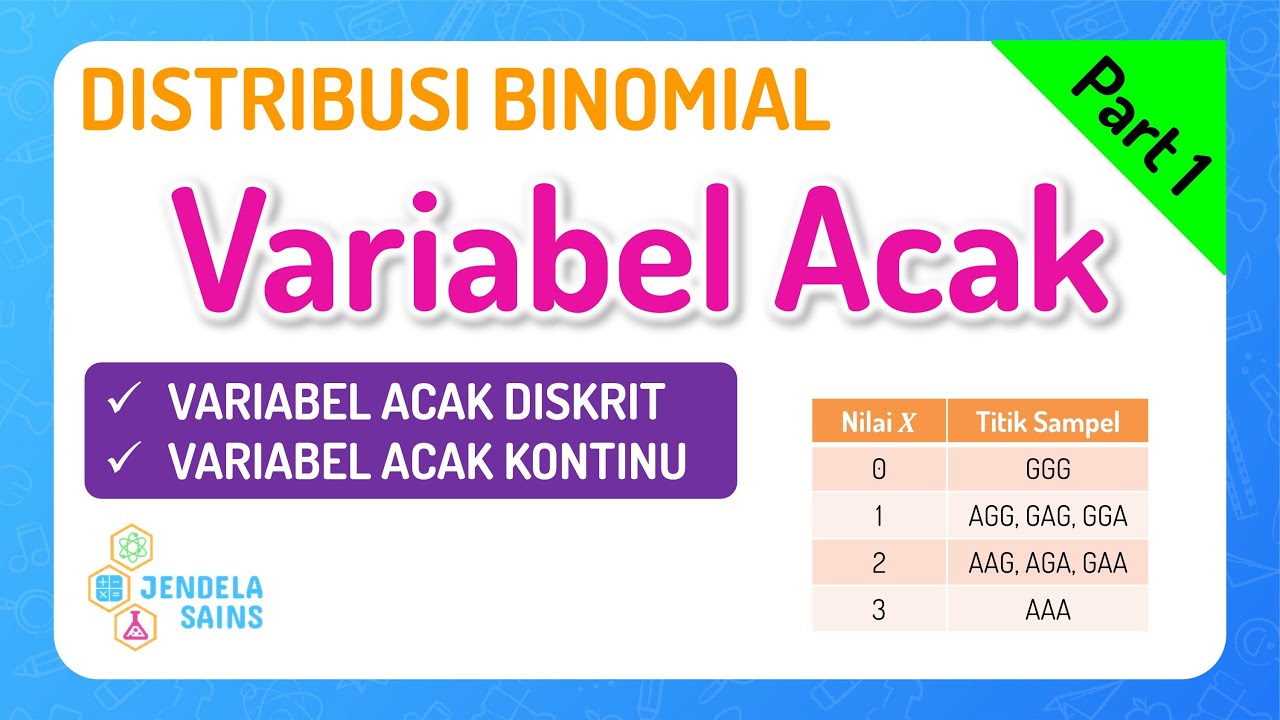 DISTRIBUSI BINOMIAL

Part 1

Variabel Acak

✓ VARIABEL ACAK DISKRIT
✓ VARIABEL ACAK KONTINU

| Nilai $X$ | Titik Sampel |
|---|---|
| 0 | GGG |
| 1 | AGG, GAG, GGA |
| 2 | AAG, AGA, GAA |
| 3 | AAA |

JENDELA SAINS